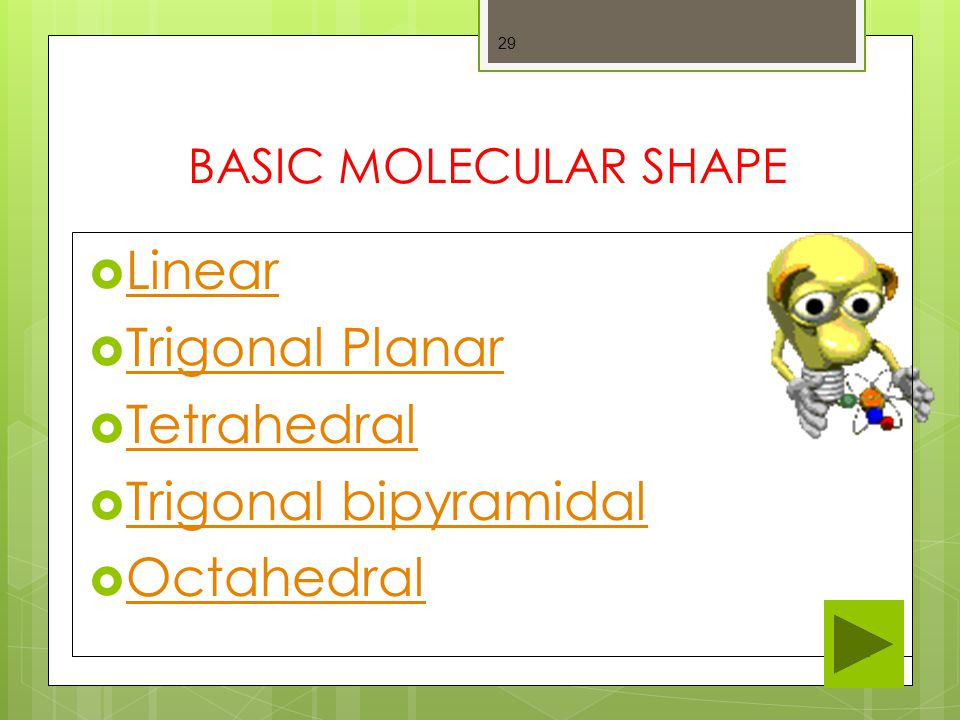 29

BASIC MOLECULAR SHAPE

Linear
Trigonal Planar
Tetrahedral
Trigonal bipyramidal
Octahedral